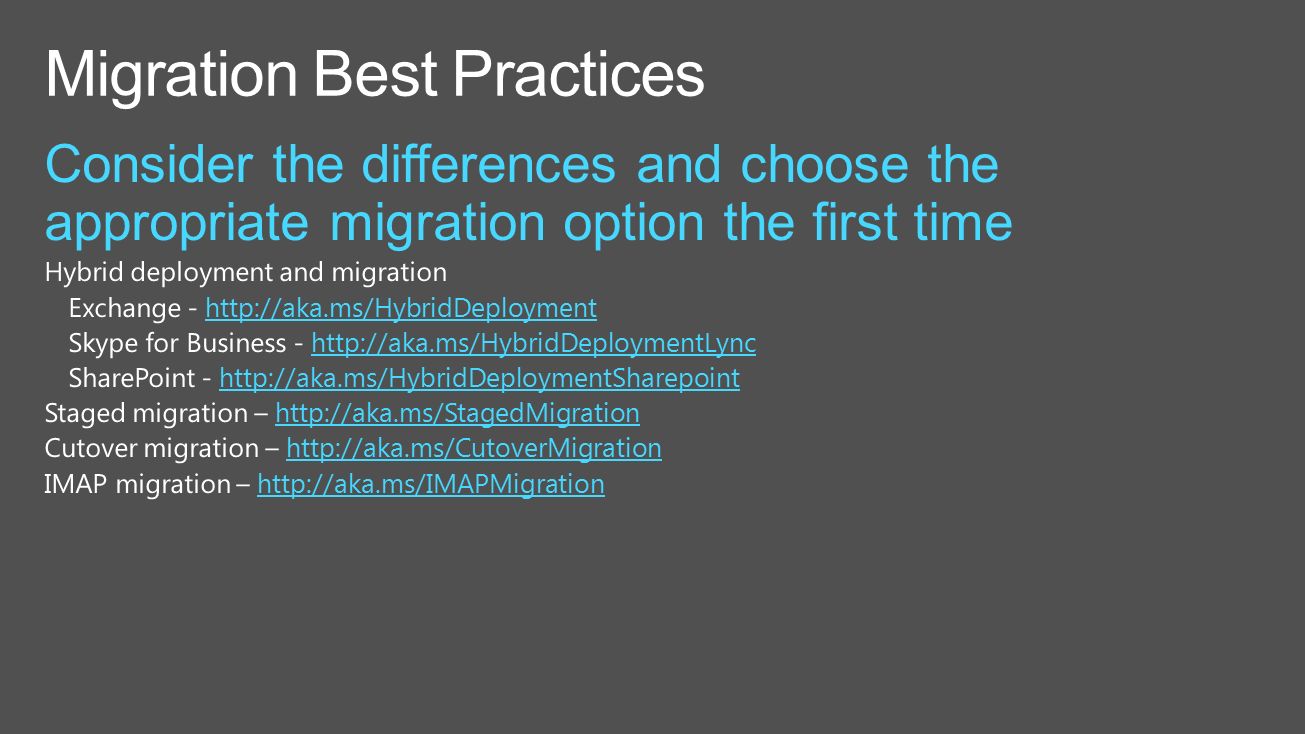 Migration Best Practices

Consider the differences and choose the appropriate migration option the first time

Hybrid deployment and migration

Exchange - http://aka.ms/HybridDeployment

Skype for Business - http://aka.ms/HybridDeploymentLync

SharePoint - http://aka.ms/HybridDeploymentSharepoint

Staged migration – http://aka.ms/StagedMigration

Cutover migration – http://aka.ms/CutoverMigration

IMAP migration – http://aka.ms/IMAPMigration